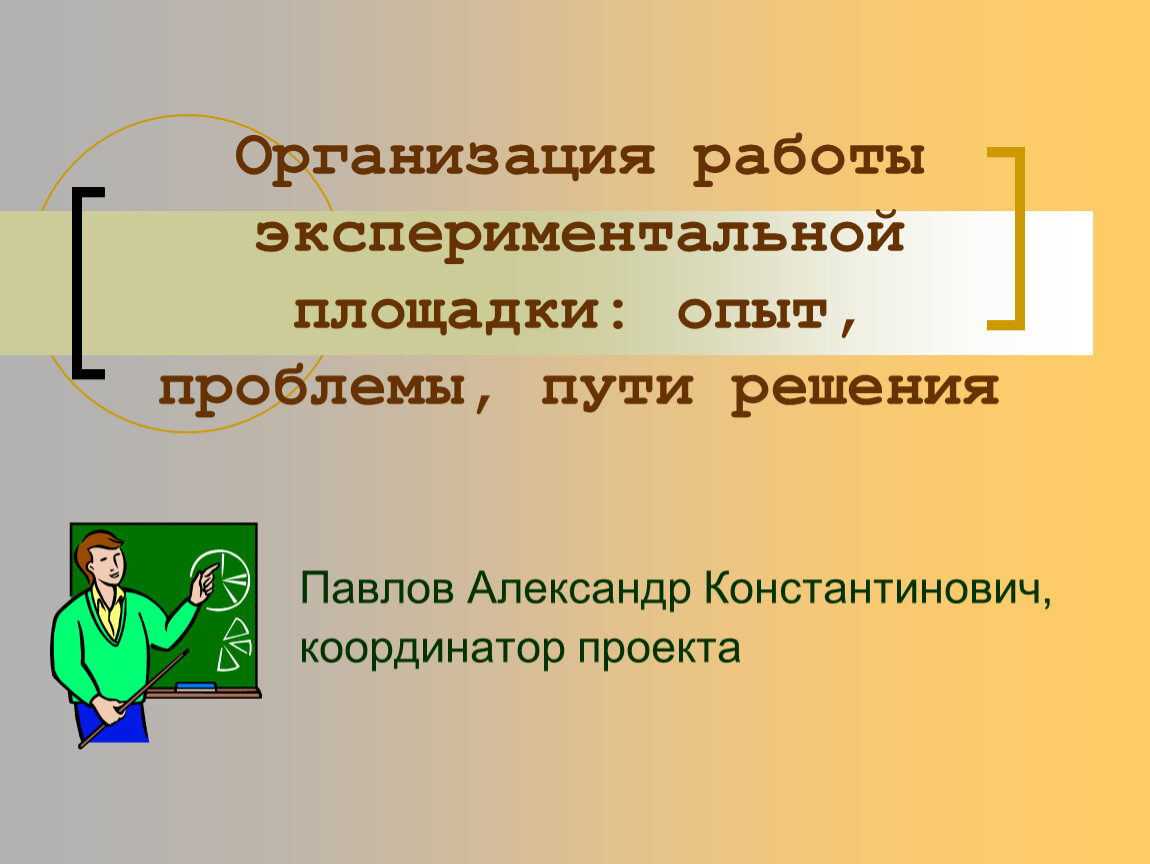 Организация работы экспериментальной площадки: опыт, проблемы, пути решения

Павлов Александр Константинович, координатор проекта